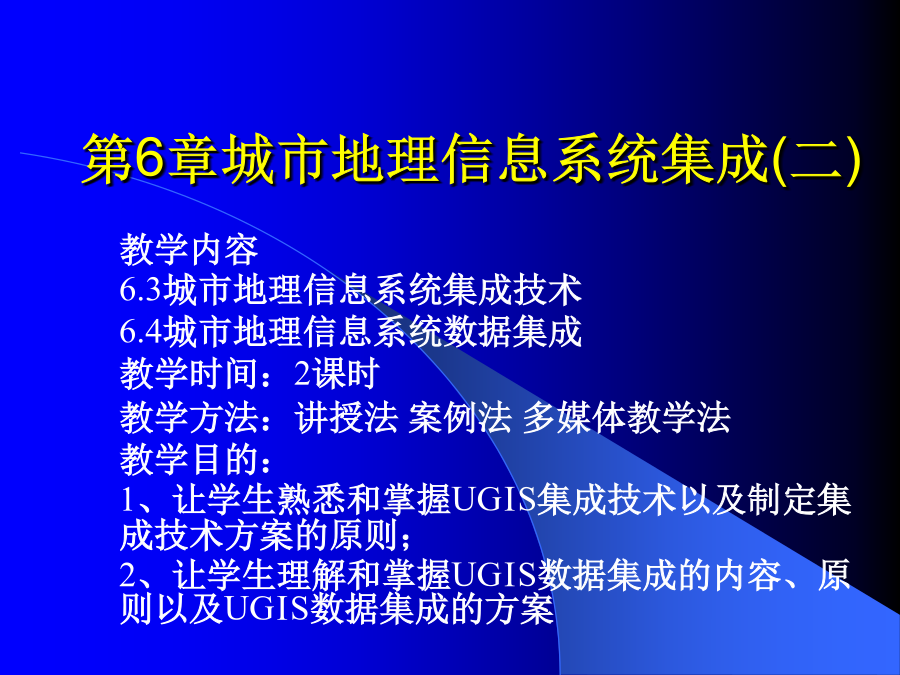 第6章城市地理信息系统集成(二)

教学内容
6.3城市地理信息系统集成技术
6.4城市地理信息系统数据集成
教学时间：2课时
教学方法：讲授法 案例法 多媒体教学法
教学目的：
1、让学生熟悉和掌握UGIS集成技术以及制定集成技术方案的原则；
2、让学生理解和掌握UGIS数据集成的内容、原则以及UGIS数据集成的方案